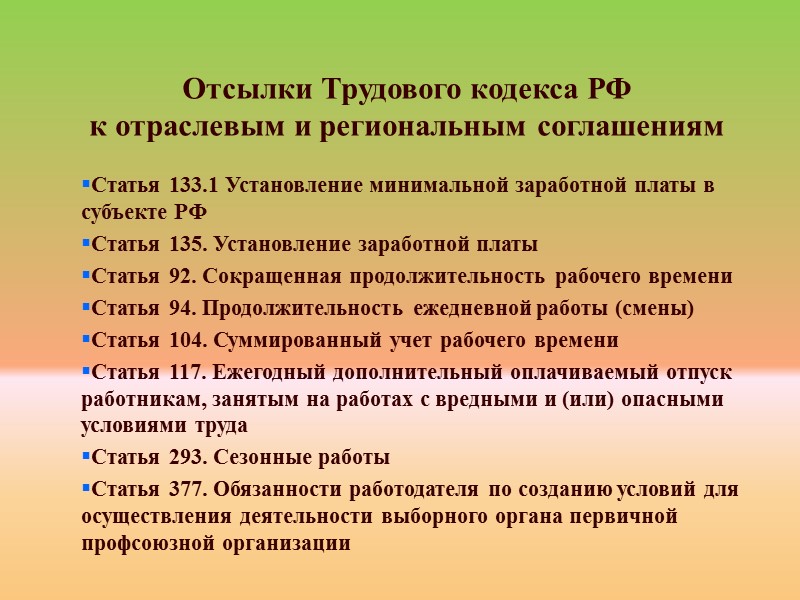 Отсылки Трудового кодекса РФ к отраслевым и региональным соглашениям

▪Статья 133.1 Установление минимальной заработной платы в субъекте РФ

▪Статья 135. Установление заработной платы

▪Статья 92. Сокращенная продолжительность рабочего времени

▪Статья 94. Продолжительность ежедневной работы (смены)

▪Статья 104. Суммированный учет рабочего времени

▪Статья 117. Ежегодный дополнительный оплачиваемый отпуск работникам, занятым на работах с вредными и (или) опасными условиями труда

▪Статья 293. Сезонные работы

▪Статья 377. Обязанности работодателя по созданию условий для осуществления деятельности выборного органа первичной профсоюзной организации